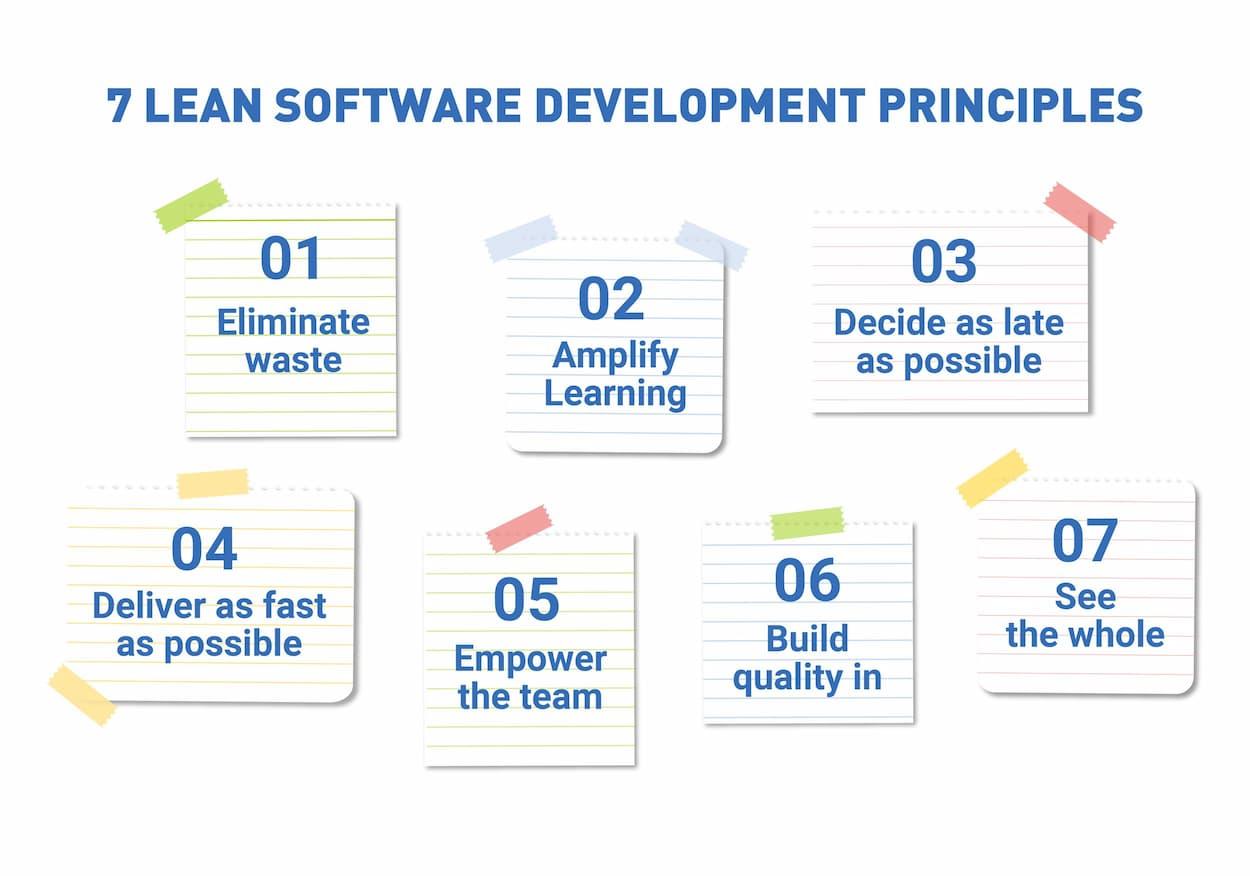 7 LEAN SOFTWARE DEVELOPMENT PRINCIPLES

01
Eliminate waste

02
Amplify Learning

03
Decide as late as possible

04
Deliver as fast as possible

05
Empower the team

06
Build quality in

07
See the whole